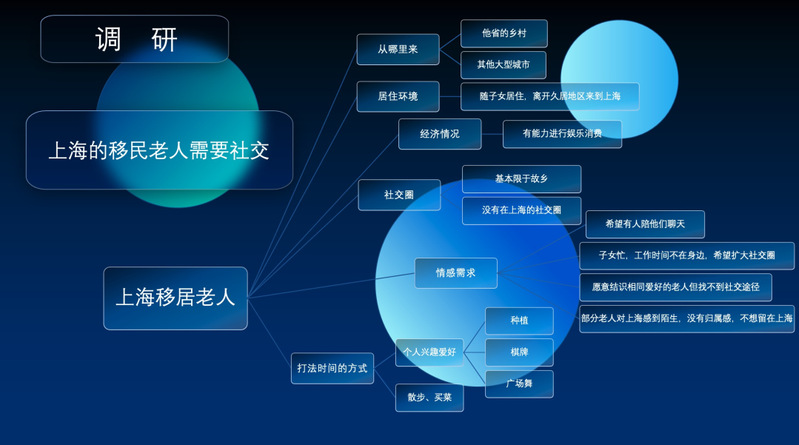 调 研

上海的移民老人需要社交

上海移居老人

从哪里来

他省的乡村

其他大型城市

居住环境

随子女居住，离开久居地区来到上海

经济情况

有能力进行娱乐消费

社交圈

基本限于故乡

没有在上海的社交圈

情感需求

希望有人陪他们聊天

子女忙，工作时间不在身边，希望扩大社交圈

愿意结识相同爱好的老人但找不到社交途径

部分老人对上海感到陌生，没有归属感，不想留在上海

打法时间的方式

个人兴趣爱好

种植

棋牌

广场舞

散步、买菜